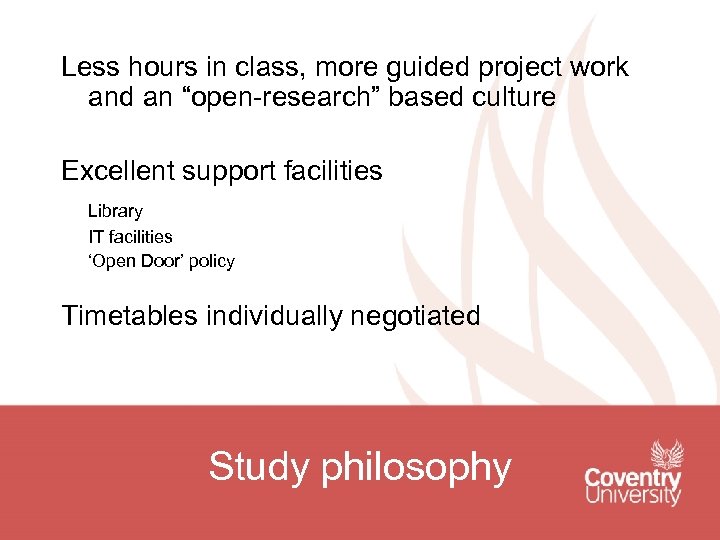 Less hours in class, more guided project work and an “open-research” based culture

Excellent support facilities

Library

IT facilities

‘Open Door’ policy

Timetables individually negotiated

Study philosophy

Coventry University